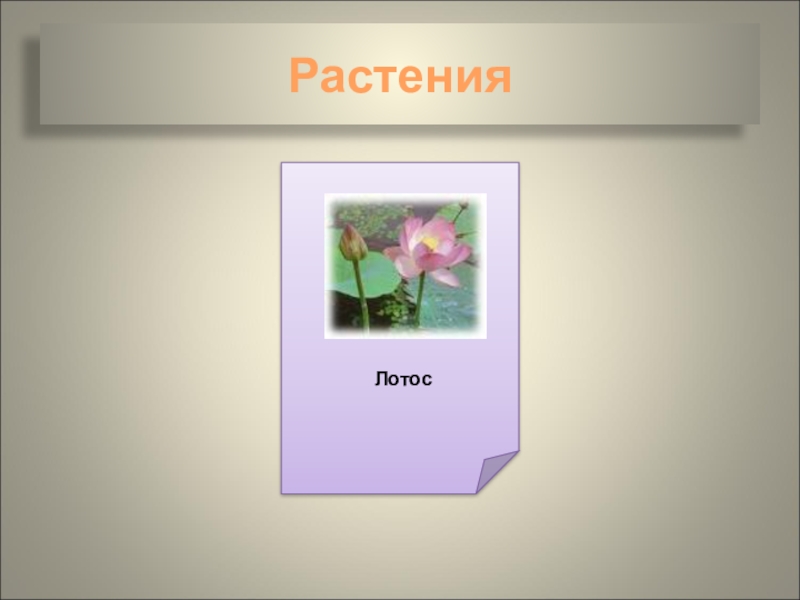 Растения

Лотос